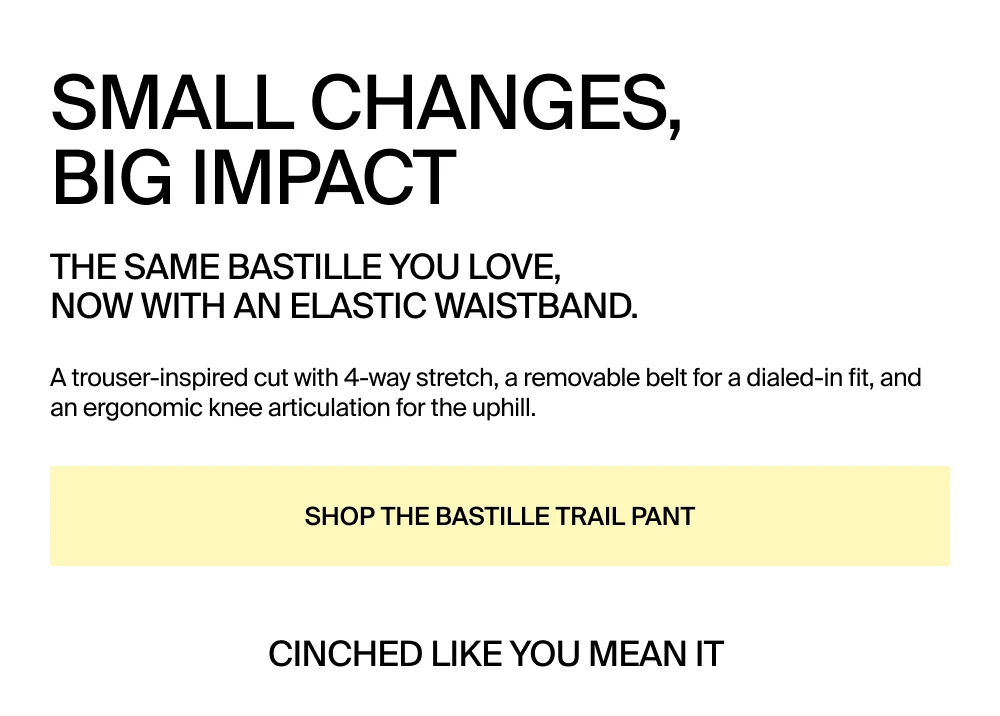 SMALL CHANGES, BIG IMPACT

THE SAME BASTILLE YOU LOVE, NOW WITH AN ELASTIC WAISTBAND.

A trouser-inspired cut with 4-way stretch, a removable belt for a dialed-in fit, and an ergonomic knee articulation for the uphill.

SHOP THE BASTILLE TRAIL PANT

CINCHED LIKE YOU MEAN IT